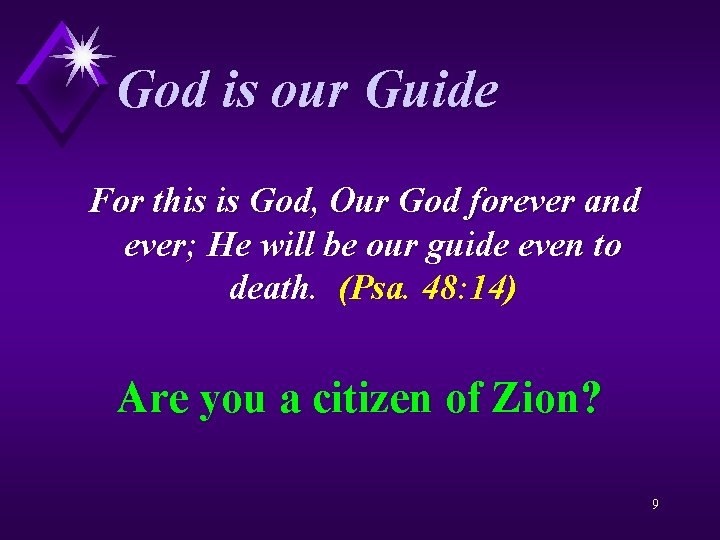 God is our Guide

For this is God, Our God forever and ever; He will be our guide even to death. (Psa. 48:14)

Are you a citizen of Zion?

9